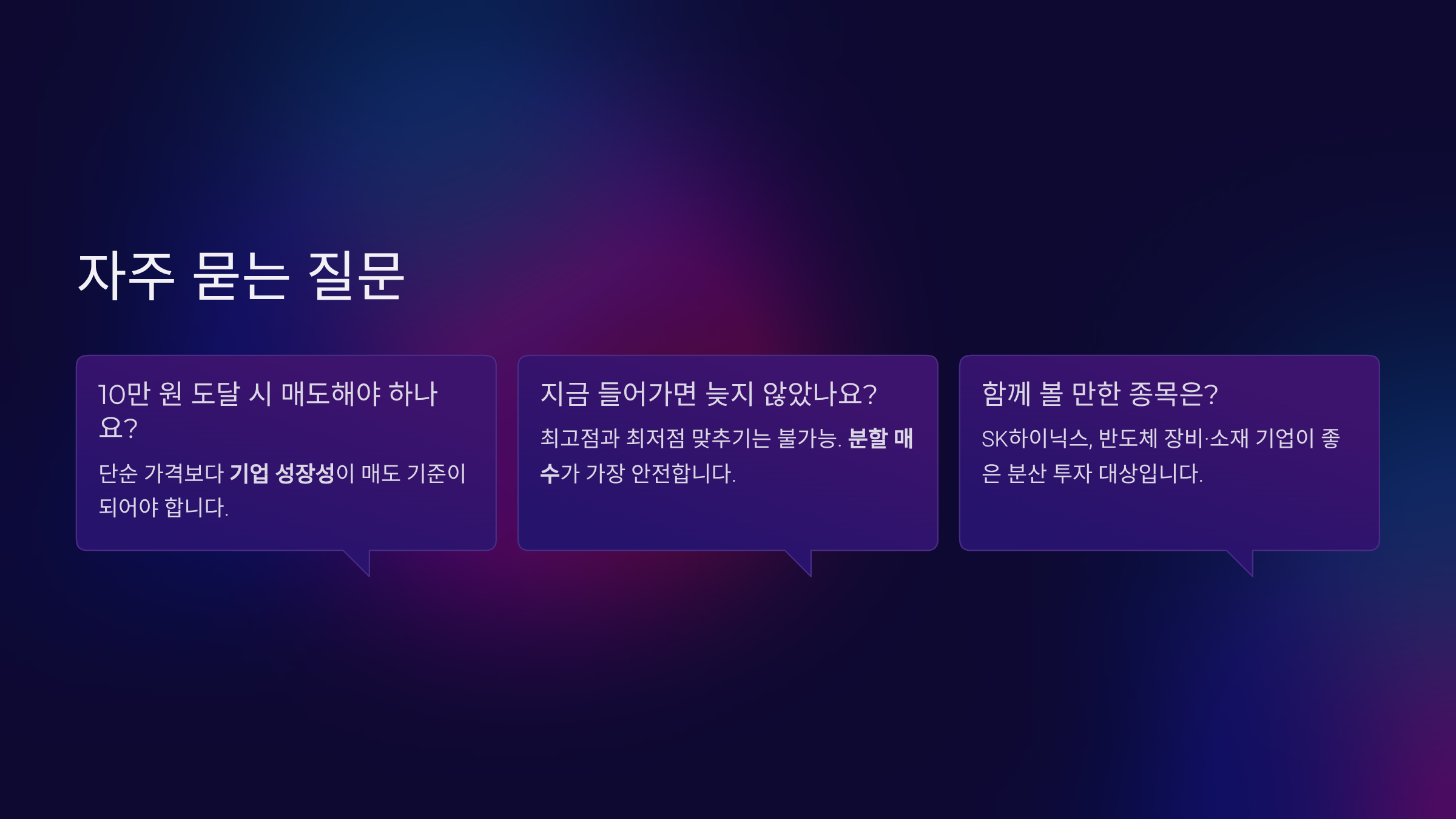 자주 묻는 질문

10만 원 도달 시 매도해야 하나요?

단순 가격보다 기업 성장성이 매도 기준이 되어야 합니다.

지금 들어가면 늦지 않았나요?

최고점과 최저점 맞추기는 불가능. 분할 매수가 가장 안전합니다.

함께 볼 만한 종목은?

SK하이닉스, 반도체 장비·소재 기업이 좋은 분산 투자 대상입니다.